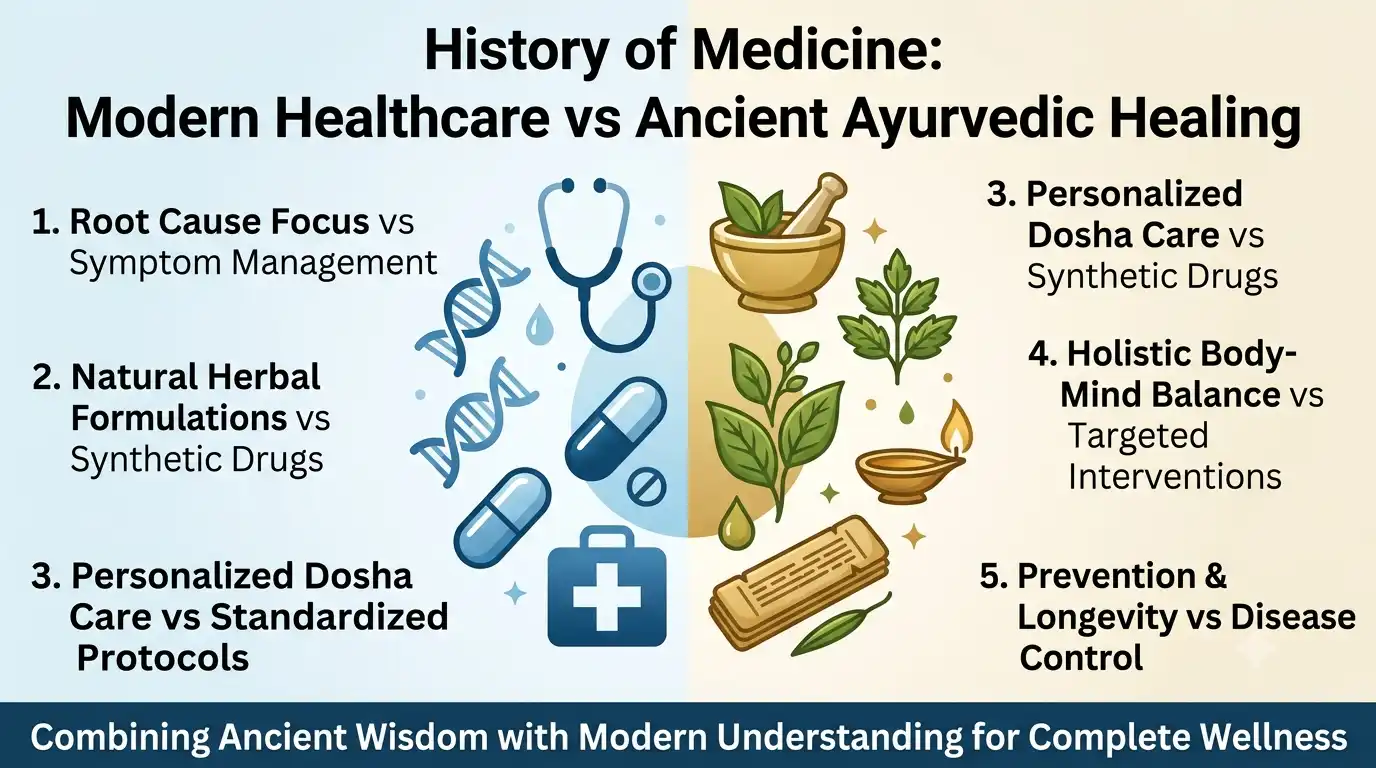 History of Medicine:
Modern Healthcare vs Ancient Ayurvedic Healing

1. Root Cause Focus vs Symptom Management

2. Natural Herbal Formulations vs Synthetic Drugs

3. Personalized Dosha Care vs Standardized Protocols

3. Personalized Dosha Care vs Synthetic Drugs

4. Holistic Body-Mind Balance vs Targeted Interventions

5. Prevention & Longevity vs Disease Control

Combining Ancient Wisdom with Modern Understanding for Complete Wellness